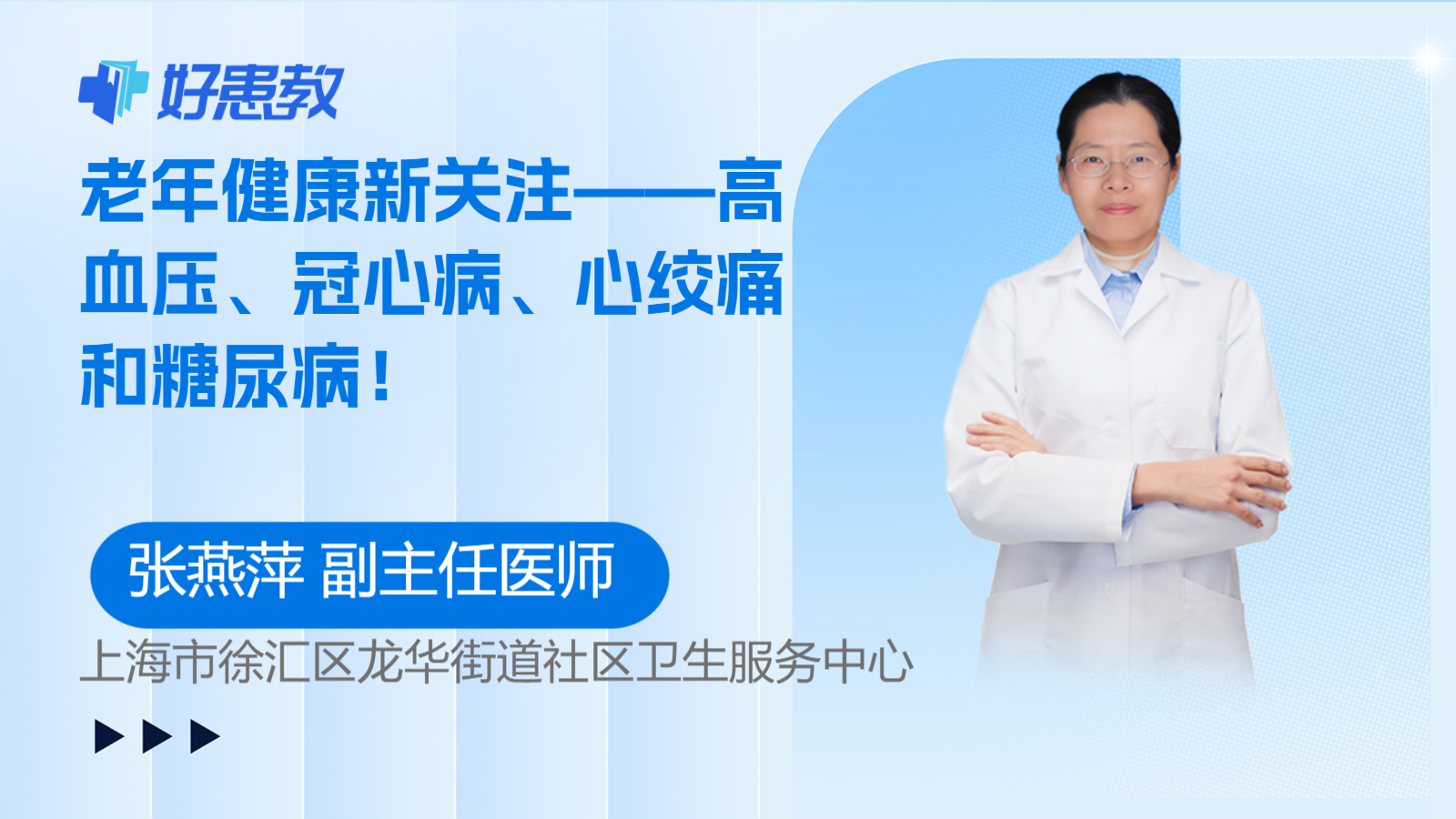 好患教

老年健康新关注——高血压、冠心病、心绞痛和糖尿病！

张燕萍 副主任医师

上海市徐汇区龙华街道社区卫生服务中心